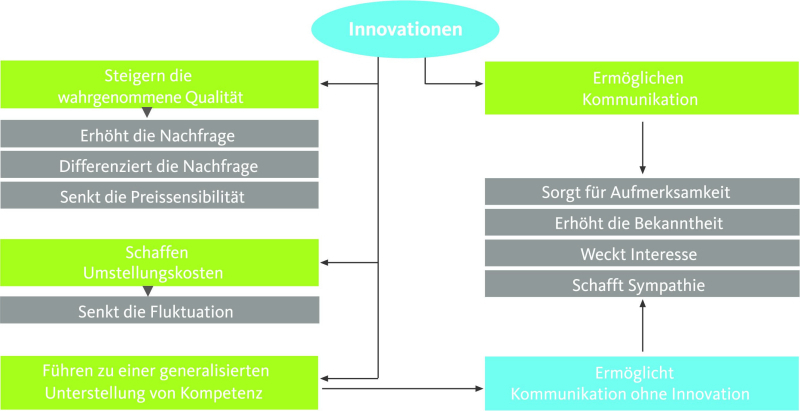 Innovationen

Steigern die wahrgenommene Qualität

Erhöht die Nachfrage

Differenziert die Nachfrage

Senkt die Preissensibilität

Schaffen Umstellungskosten

Senkt die Fluktuation

Führen zu einer generalisierten Unterstellung von Kompetenz

Ermöglichen Kommunikation

Sorgt für Aufmerksamkeit

Erhöht die Bekanntheit

Weckt Interesse

Schafft Sympathie

Ermöglicht Kommunikation ohne Innovation